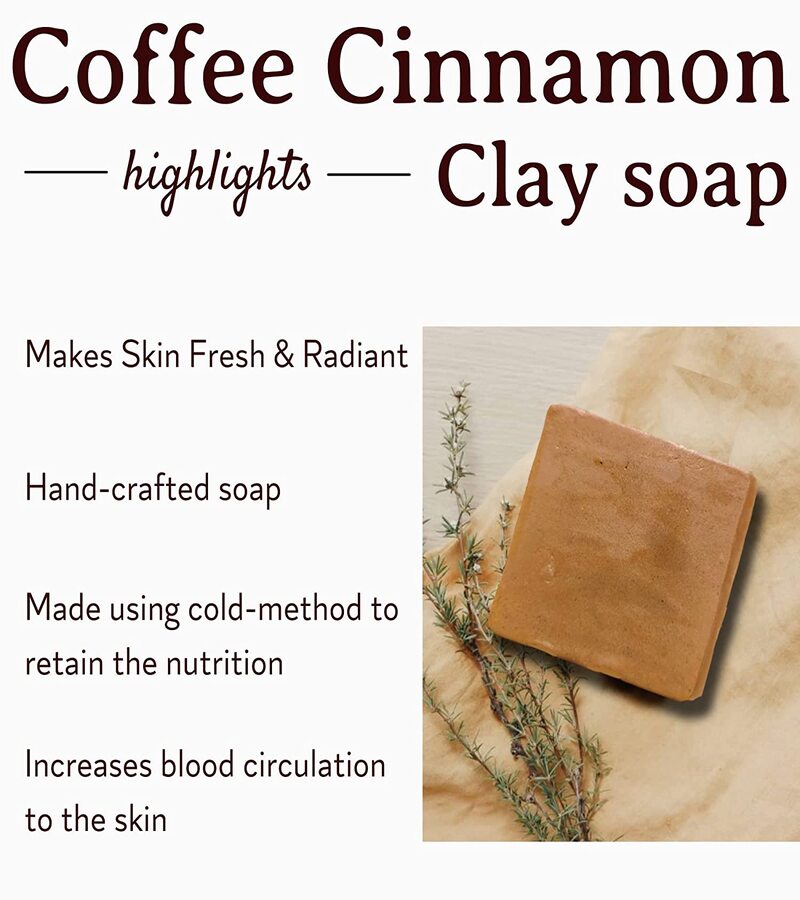 Coffee Cinnamon

— highlights — Clay soap

Makes Skin Fresh & Radiant

Hand-crafted soap

Made using cold-method to retain the nutrition

Increases blood circulation to the skin